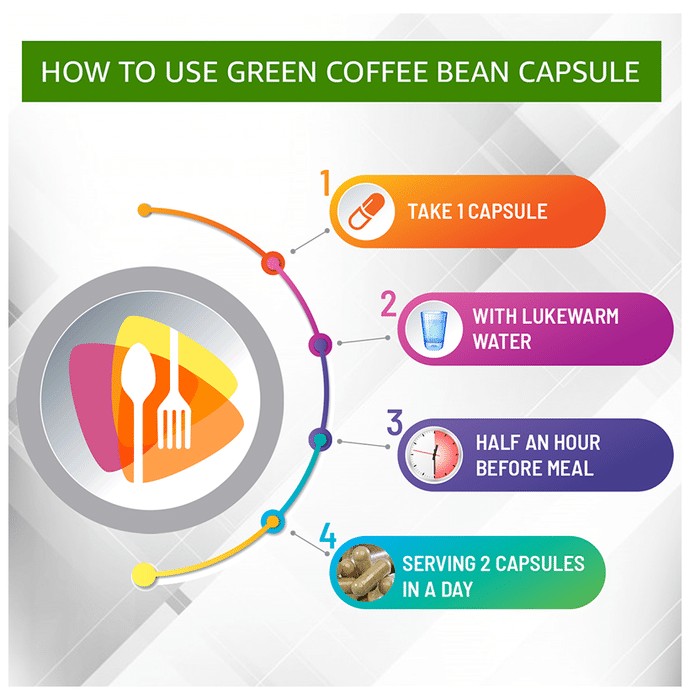 HOW TO USE GREEN COFFEE BEAN CAPSULE

1 TAKE 1 CAPSULE

2 WITH LUKEWARM WATER

3 HALF AN HOUR BEFORE MEAL

4 SERVING 2 CAPSULES IN A DAY